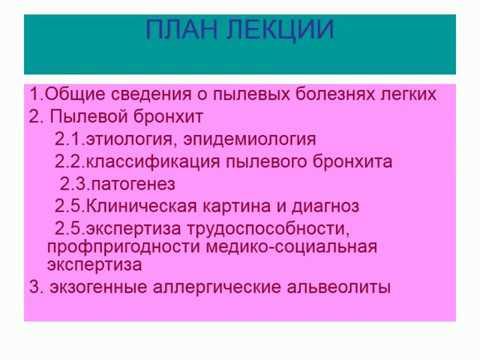 ПЛАН ЛЕКЦИИ

1.Общие сведения о пылевых болезнях легких
2. Пылевой бронхит
2.1.этиология, эпидемиология
2.2.классификация пылевого бронхита
2.3.патогенез
2.5.Клиническая картина и диагноз
2.5.экспертиза трудоспособности, профпригодности медико-социальная экспертиза
3. экзогенные аллергические альвеолиты